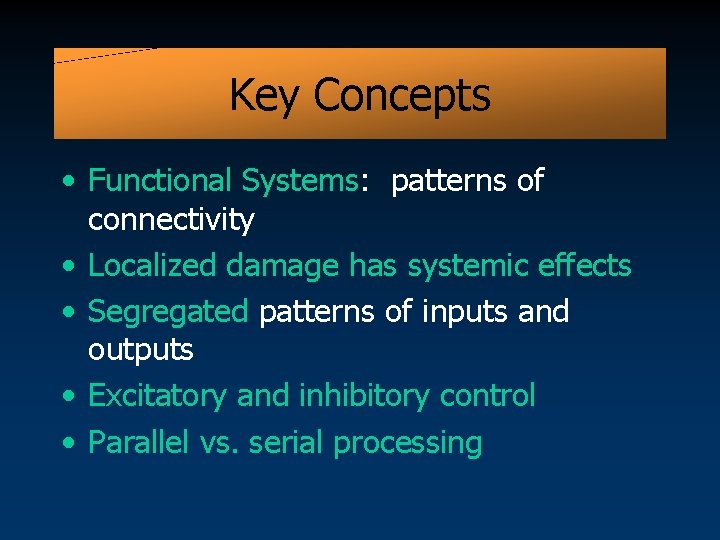 Key Concepts

• Functional Systems: patterns of connectivity
• Localized damage has systemic effects
• Segregated patterns of inputs and outputs
• Excitatory and inhibitory control
• Parallel vs. serial processing